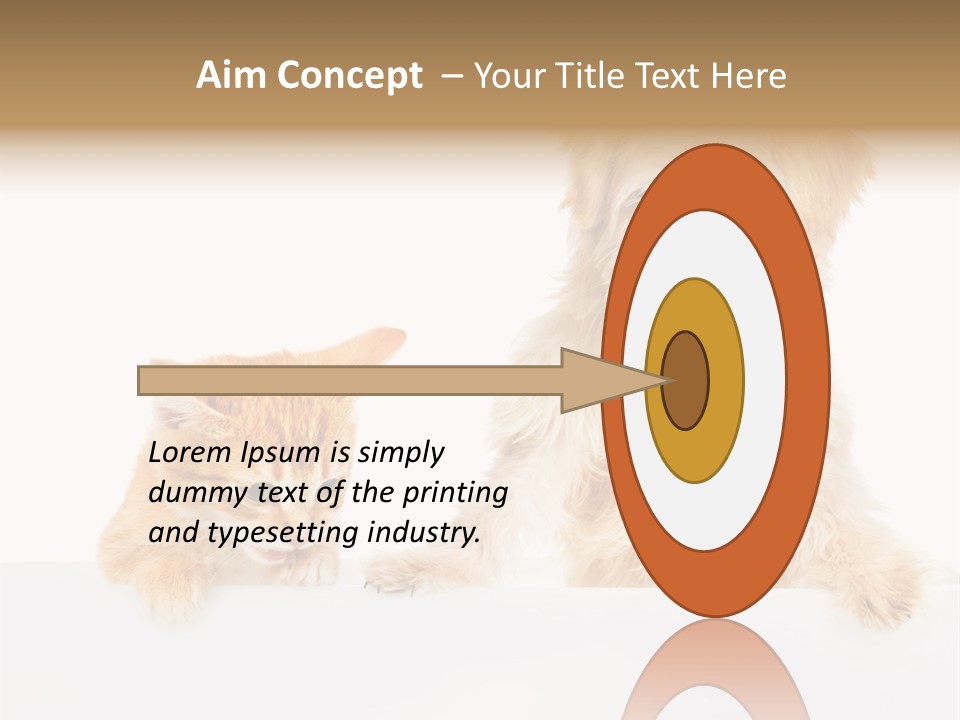 Aim Concept – Your Title Text Here

Lorem Ipsum is simply dummy text of the printing and typesetting industry.